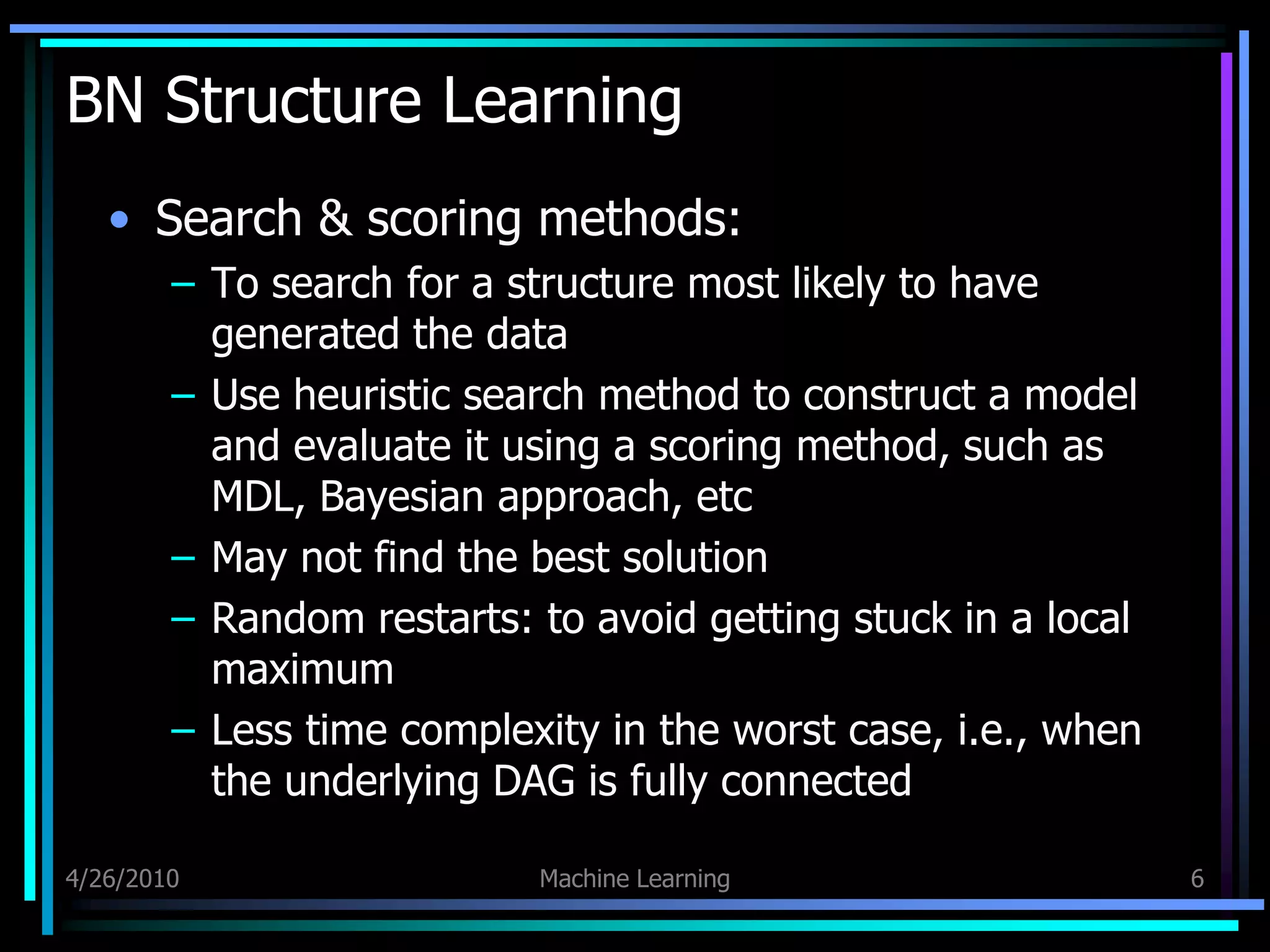 BN Structure Learning

• Search & scoring methods:
– To search for a structure most likely to have generated the data
– Use heuristic search method to construct a model and evaluate it using a scoring method, such as MDL, Bayesian approach, etc
– May not find the best solution
– Random restarts: to avoid getting stuck in a local maximum
– Less time complexity in the worst case, i.e., when the underlying DAG is fully connected

4/26/2010
Machine Learning
6